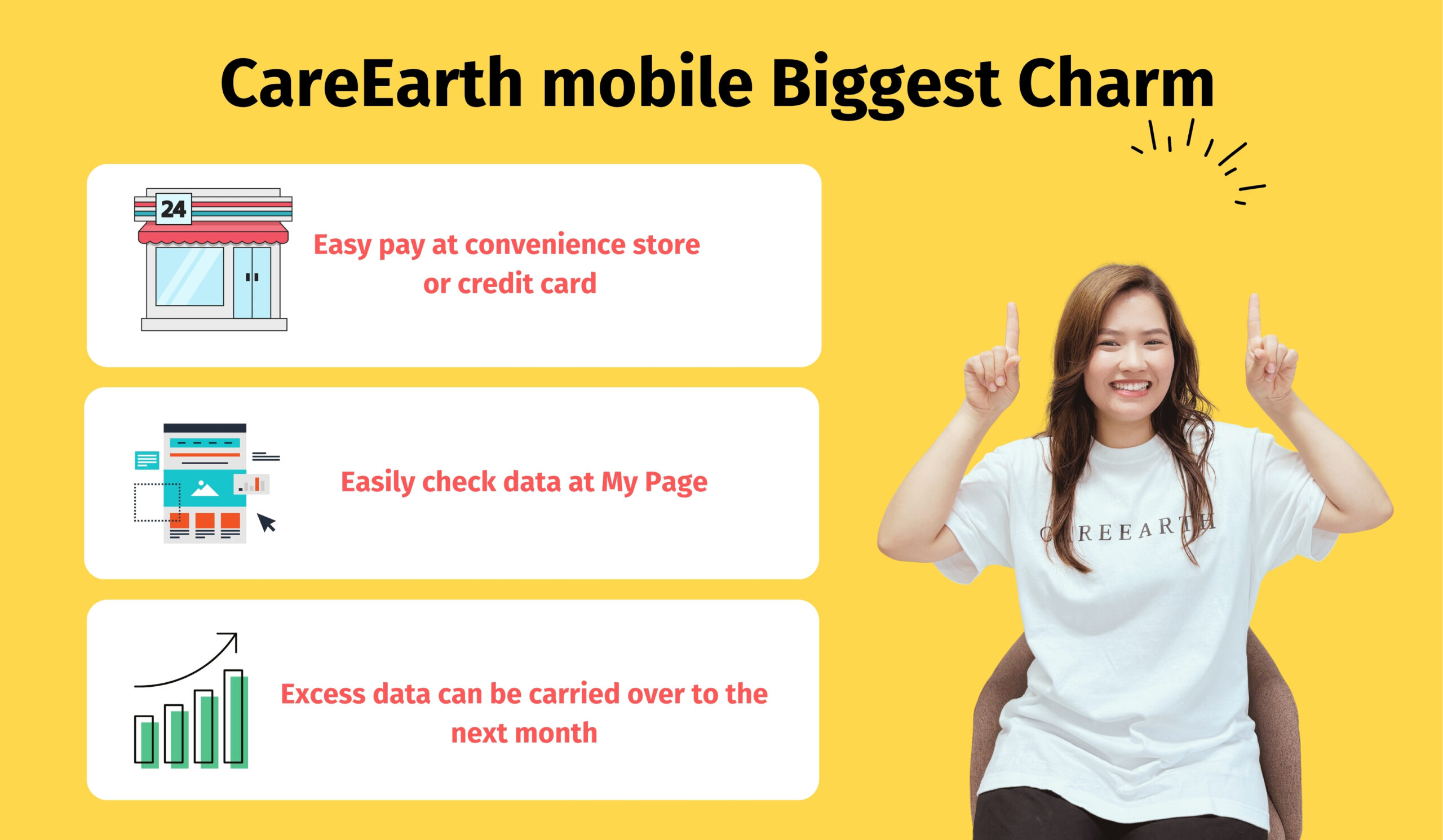 CareEarth mobile Biggest Charm

24

Easy pay at convenience store or credit card

Easily check data at My Page

Excess data can be carried over to the next month

CAREEARTH